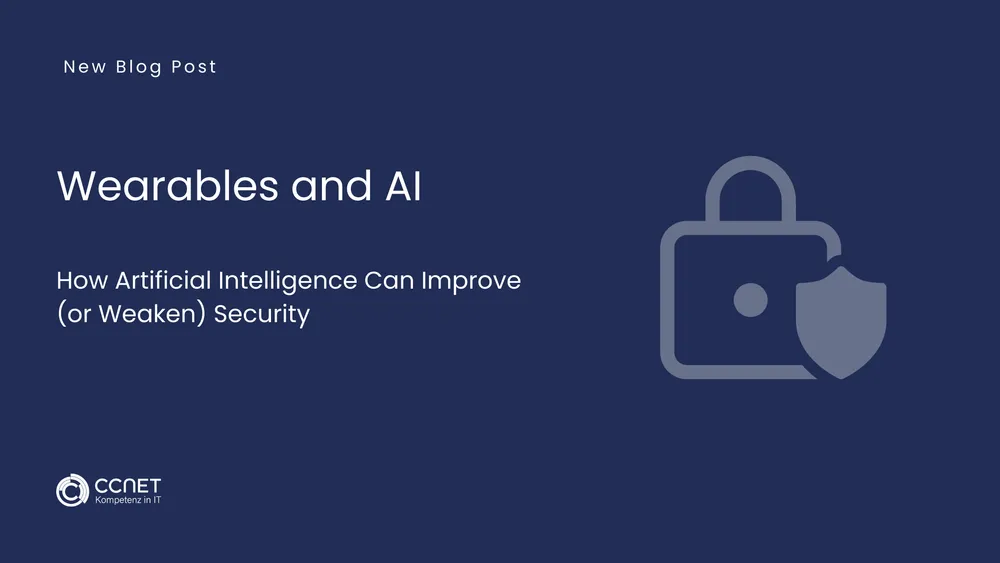 New Blog Post

Wearables and AI

How Artificial Intelligence Can Improve (or Weaken) Security

CCNET
Kompetenz in IT